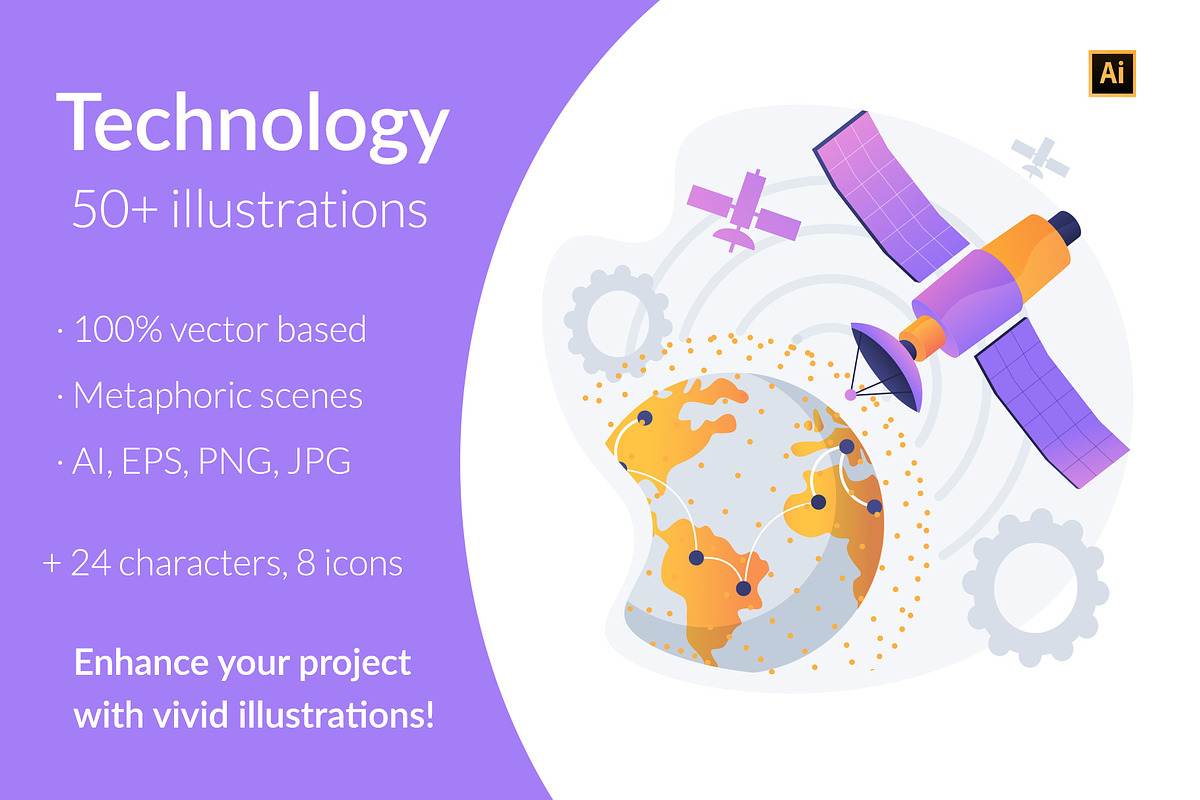 Technology
50+ illustrations

· 100% vector based
· Metaphoric scenes
· AI, EPS, PNG, JPG

+ 24 characters, 8 icons

Enhance your project with vivid illustrations!

Ai